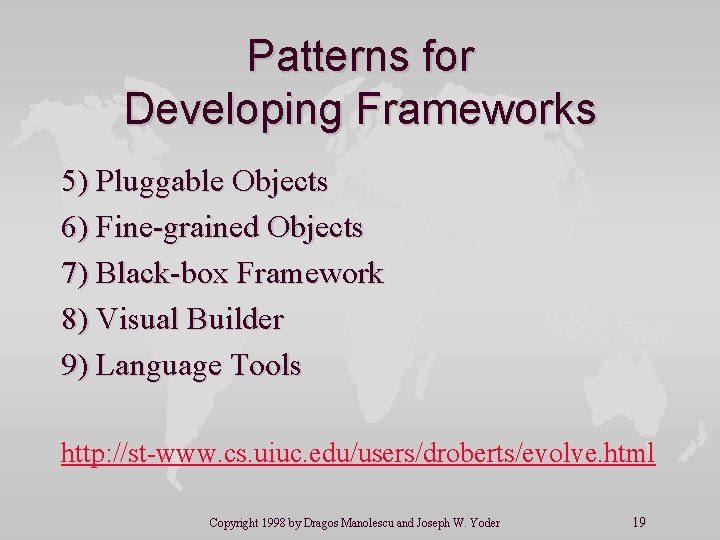 Patterns for Developing Frameworks

5) Pluggable Objects

6) Fine-grained Objects

7) Black-box Framework

8) Visual Builder

9) Language Tools

http://st-www.cs.uiuc.edu/users/droberts/evolve.html

Copyright 1998 by Dragos Manolescu and Joseph W. Yoder

19